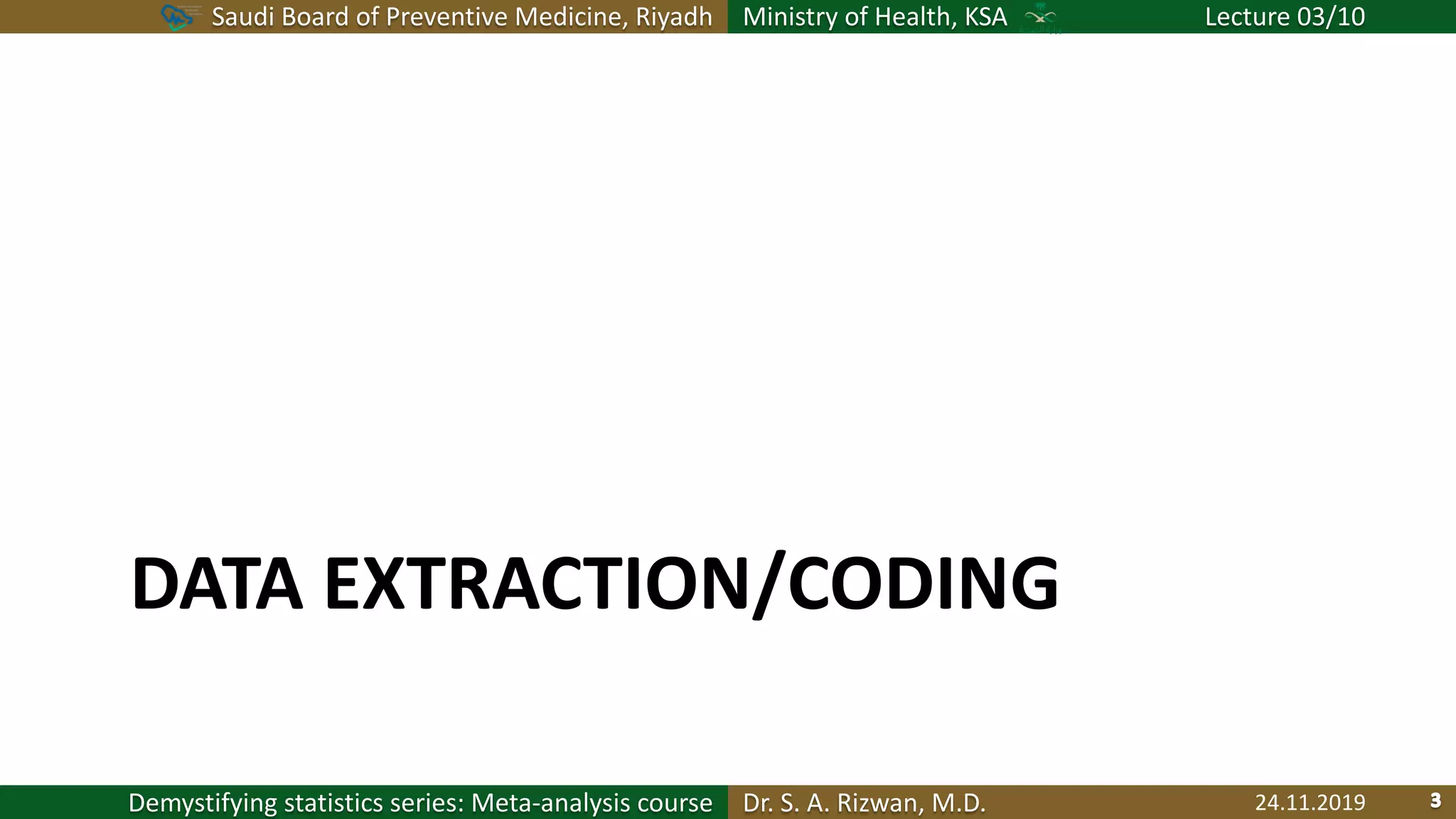 Saudi Board of Preventive Medicine, Riyadh Ministry of Health, KSA Lecture 03/10

DATA EXTRACTION/CODING

Demystifying statistics series: Meta-analysis course Dr. S. A. Rizwan, M.D. 24.11.2019 3